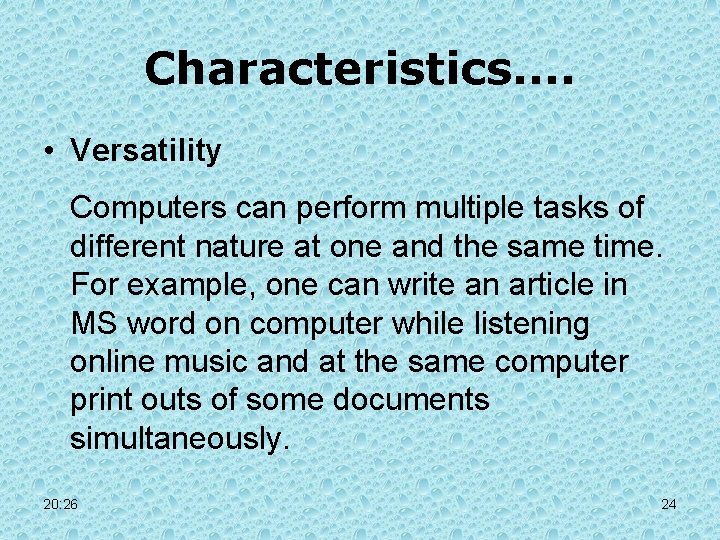 Characteristics….

• Versatility

Computers can perform multiple tasks of different nature at one and the same time. For example, one can write an article in MS word on computer while listening online music and at the same computer print outs of some documents simultaneously.

20:26

24